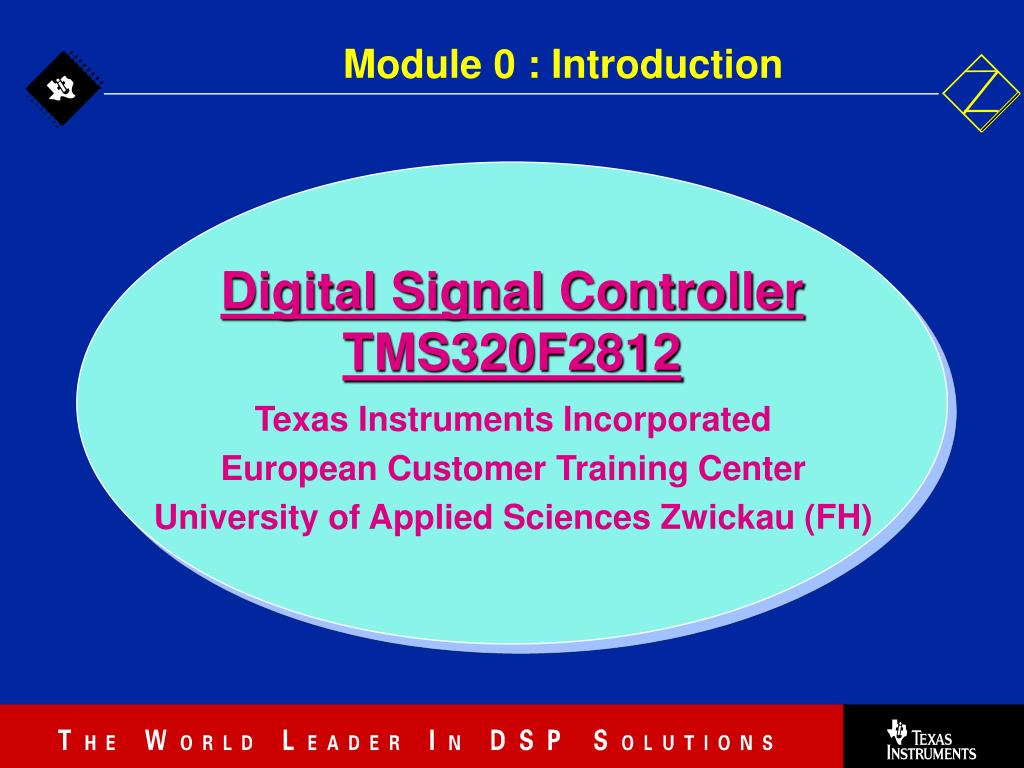 Module 0 : Introduction

Digital Signal Controller TMS320F2812

Texas Instruments Incorporated
European Customer Training Center
University of Applied Sciences Zwickau (FH)

THE WORLD LEADER IN DSP SOLUTIONS

TEXAS INSTRUMENTS